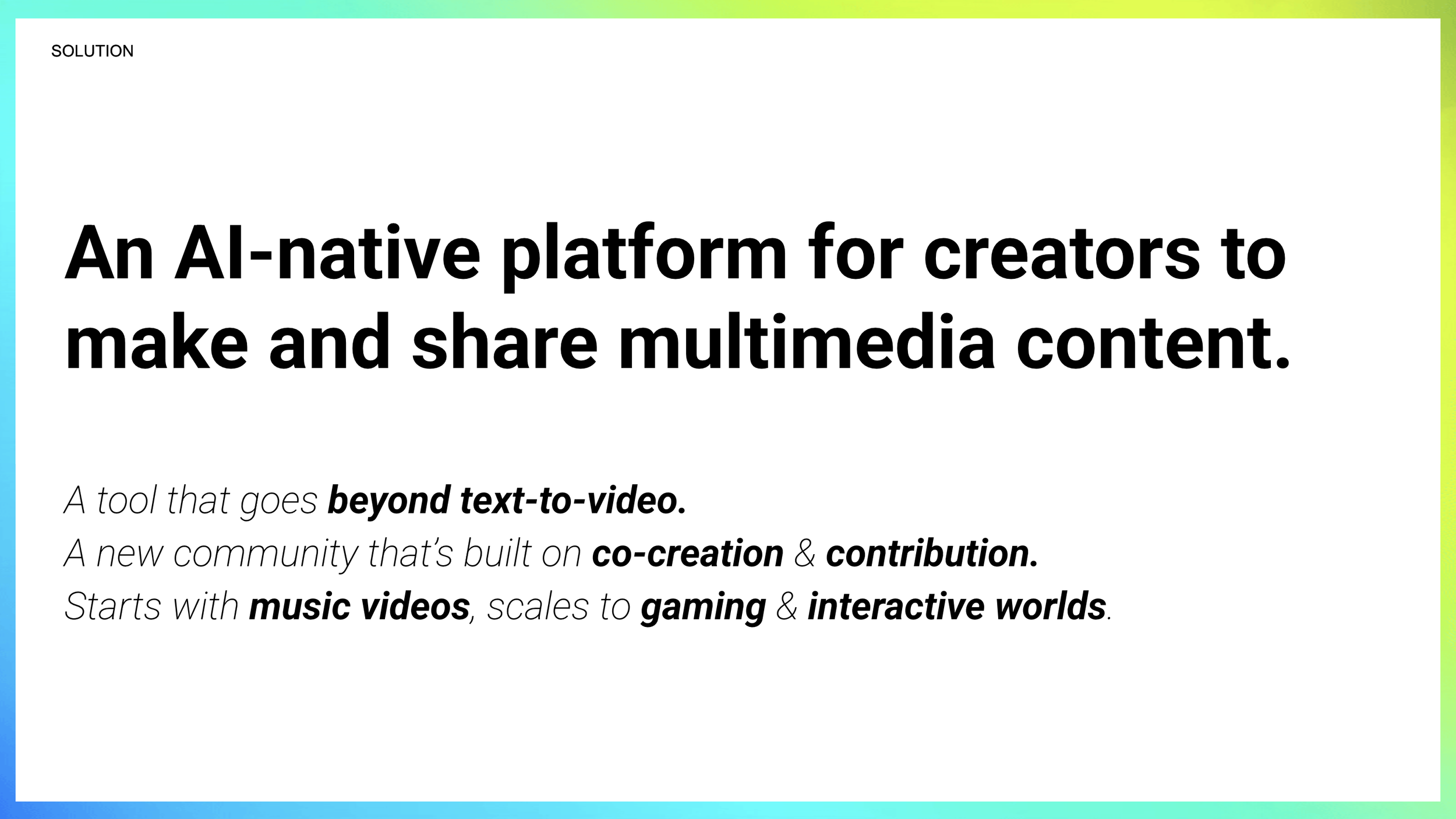 SOLUTION

An AI-native platform for creators to make and share multimedia content.

A tool that goes beyond text-to-video.
A new community that's built on co-creation & contribution.
Starts with music videos, scales to gaming & interactive worlds.